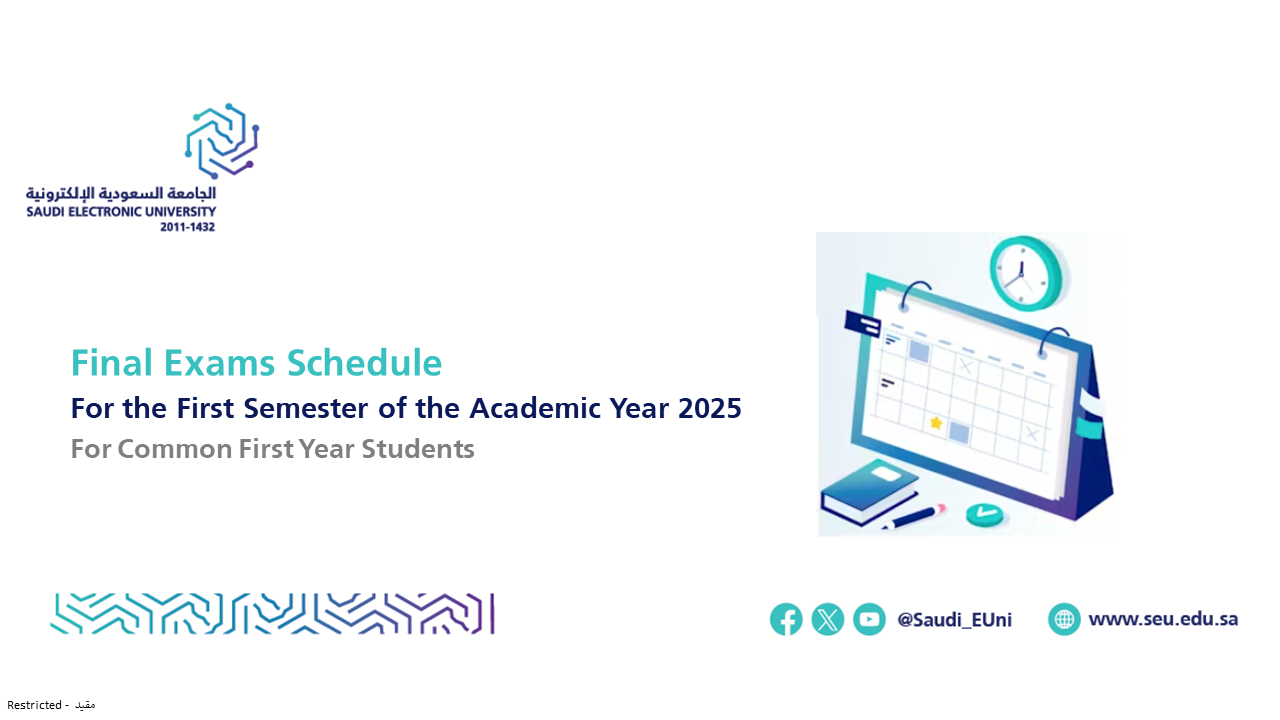 الجامعة السعودية الإلكترونية
SAUDI ELECTRONIC UNIVERSITY
2011-1432

Final Exams Schedule
For the First Semester of the Academic Year 2025
For Common First Year Students

@Saudi_EUni
www.seu.edu.sa

Restricted - مقيد